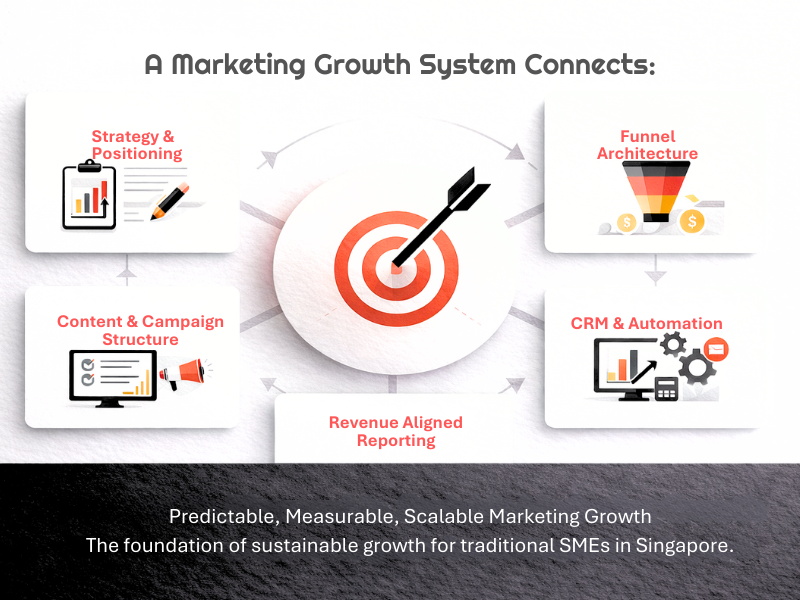 A Marketing Growth System Connects:

Strategy & Positioning

Funnel Architecture

Content & Campaign Structure

CRM & Automation

Revenue Aligned Reporting

Predictable, Measurable, Scalable Marketing Growth
The foundation of sustainable growth for traditional SMEs in Singapore.